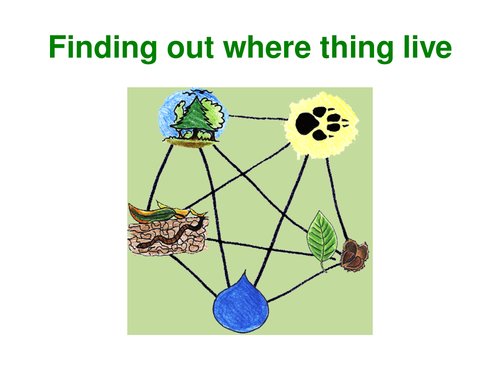 Finding out where thing live